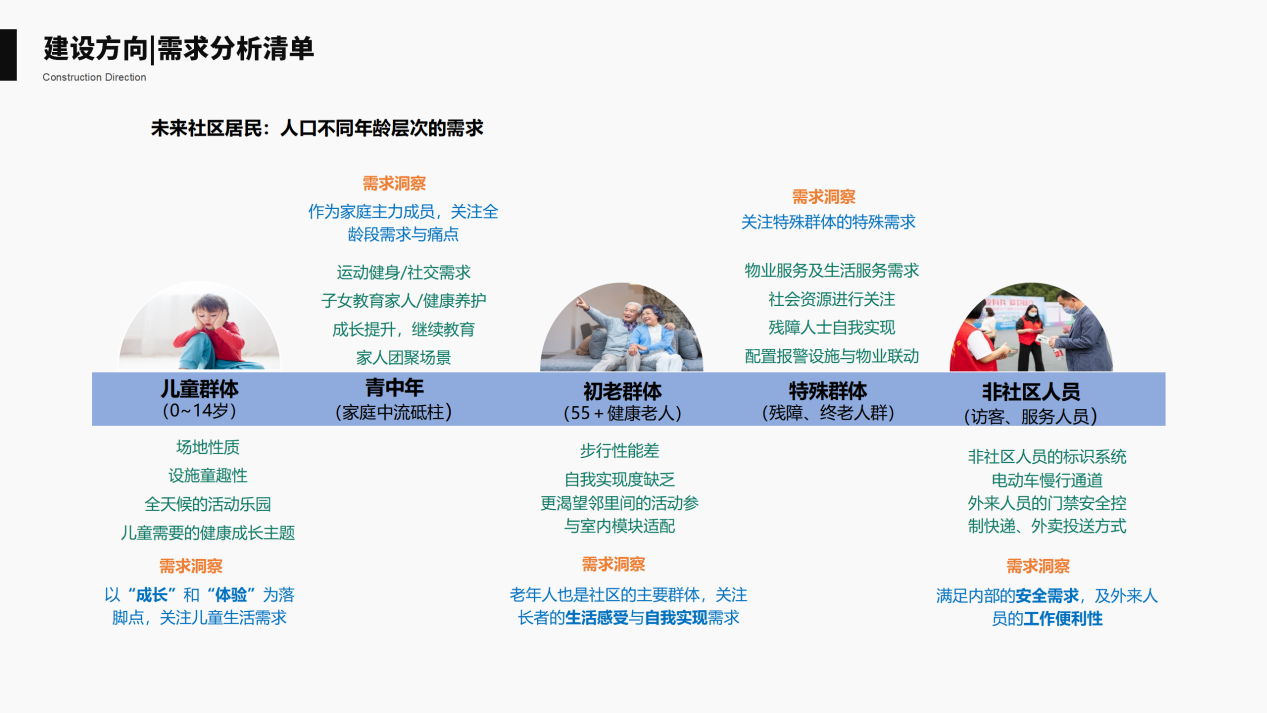 建设方向|需求分析清单
Construction Direction

未来社区居民：人口不同年龄层次的需求

需求洞察
作为家庭主力成员，关注全龄段需求与痛点

运动健身/社交需求
子女教育家人/健康养护
成长提升，继续教育
家人团聚场景

需求洞察
关注特殊群体的特殊需求

物业服务及生活服务需求
社会资源进行关注
残障人士自我实现
配置报警设施与物业联动

儿童群体
（0~14岁）

青中年
（家庭中流砥柱）

初老群体
（55＋健康老人）

特殊群体
（残障、终老人群）

非社区人员
（访客、服务人员）

场地性质
设施童趣性
全天候的活动乐园
儿童需要的健康成长主题

需求洞察
以“成长”和“体验”为落脚点，关注儿童生活需求

步行性能差
自我实现度缺乏
更渴望邻里间的活动参与室内模块适配

需求洞察
老年人也是社区的主要群体，关注长者的生活感受与自我实现需求

非社区人员的标识系统
电动车慢行通道
外来人员的门禁安全控制快递、外卖投送方式

需求洞察
满足内部的安全需求，及外来人员的工作便利性